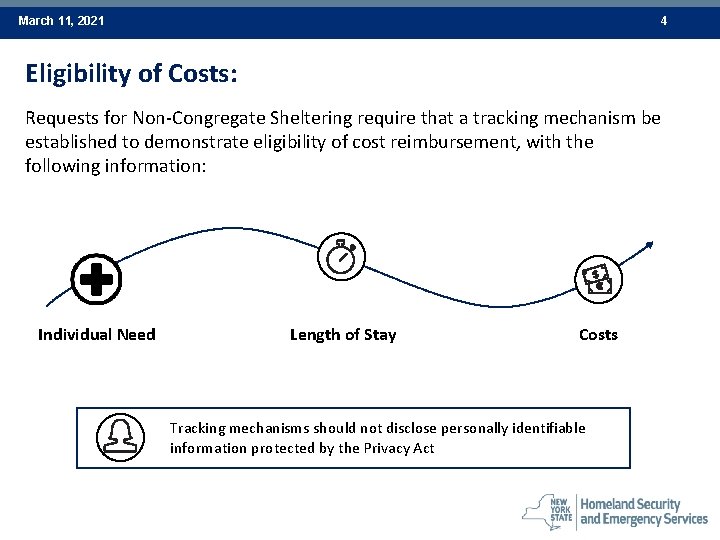 March 11, 2021

4

Eligibility of Costs:

Requests for Non-Congregate Sheltering require that a tracking mechanism be established to demonstrate eligibility of cost reimbursement, with the following information:

Individual Need

Length of Stay

Costs

Tracking mechanisms should not disclose personally identifiable information protected by the Privacy Act

NEW YORK STATE

Homeland Security and Emergency Services